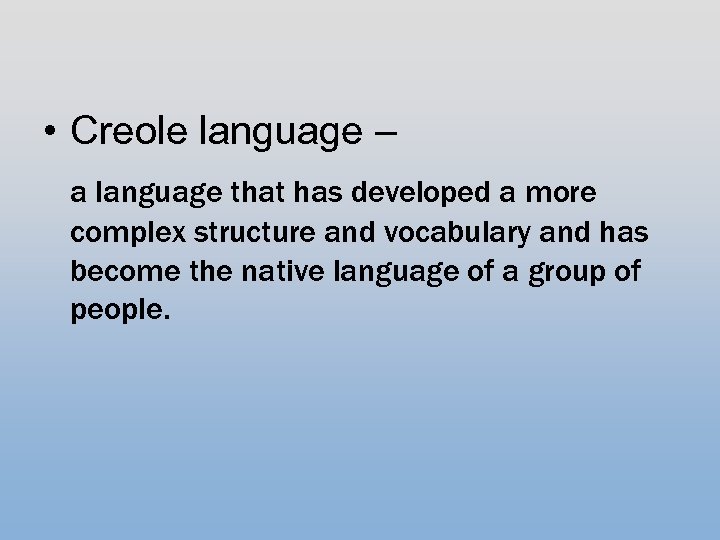 • Creole language –

a language that has developed a more complex structure and vocabulary and has become the native language of a group of people.